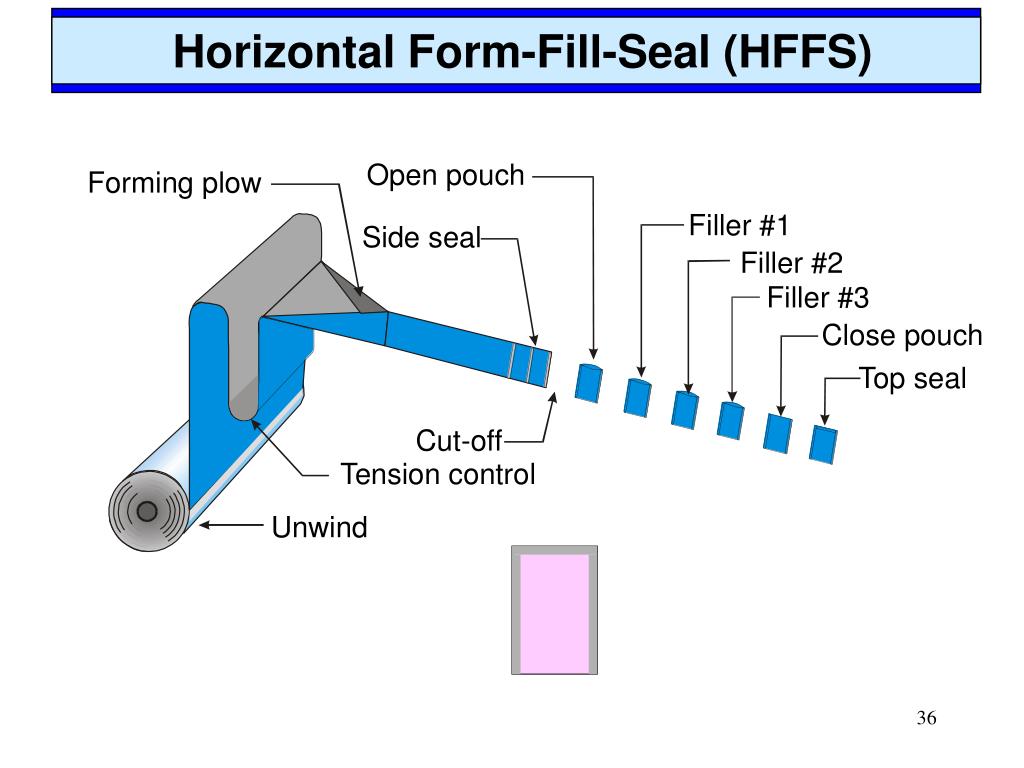 Horizontal Form-Fill-Seal (HFFS)

Forming plow

Open pouch

Side seal

Filler #1

Filler #2

Filler #3

Close pouch

Top seal

Cut-off

Tension control

Unwind

36